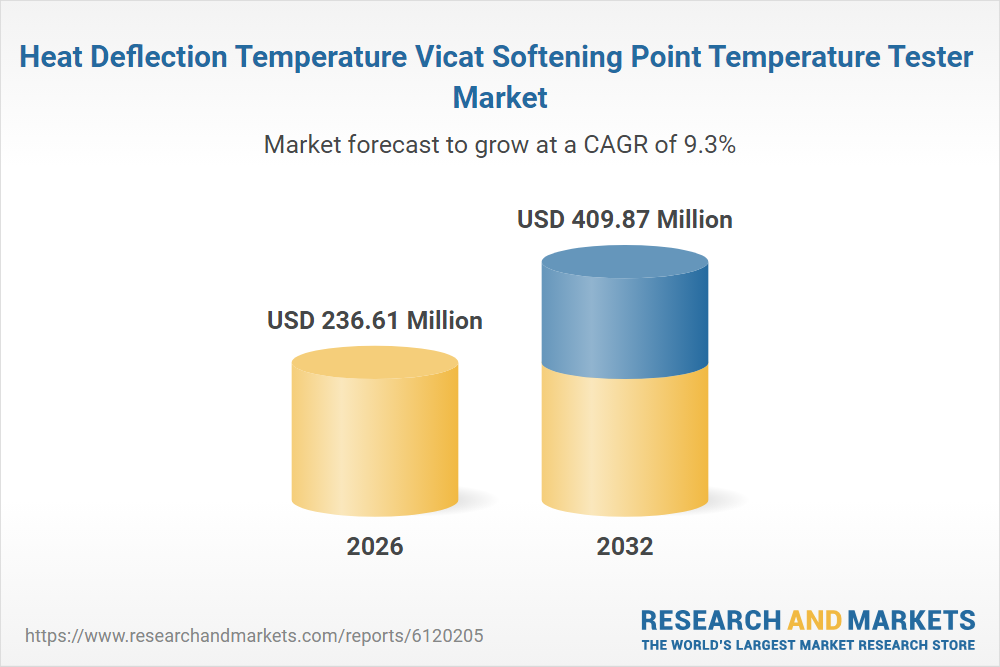 Heat Deflection Temperature Vicat Softening Point Temperature Tester Market

Market forecast to grow at a CAGR of 9.3%

USD 236.61 Million

USD 409.87 Million

2026

2032

https://www.researchandmarkets.com/reports/6120205

RESEARCH AND MARKETS
THE WORLD'S LARGEST MARKET RESEARCH STORE